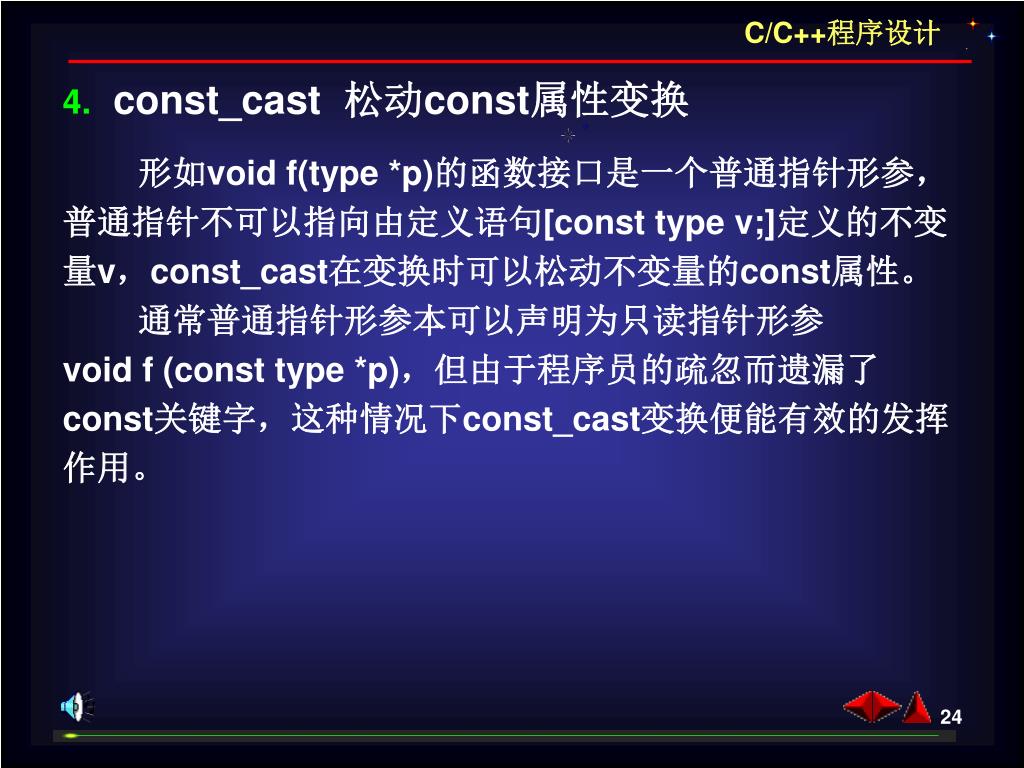 C/C++程序设计

4. const_cast 松动const属性变换

形如void f(type *p)的函数接口是一个普通指针形参，普通指针不可以指向由定义语句[const type v;]定义的不变量v，const_cast在变换时可以松动不变量的const属性。

通常普通指针形参本可以声明为只读指针形参 void f (const type *p)，但由于程序员的疏忽而遗漏了const关键字，这种情况下const_cast变换便能有效的发挥作用。

24